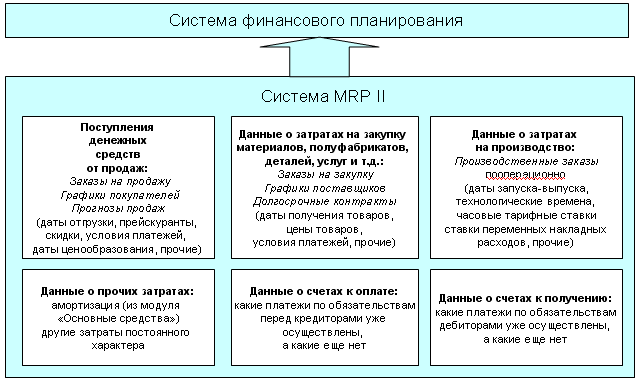 Система финансового планирования

Система MRP II

Поступления денежных средств от продаж:
Заказы на продажу
Графики покупателей
Прогнозы продаж
(даты отгрузки, прейскуранты, скидки, условия платежей, даты ценообразования, прочие)

Данные о затратах на закупку материалов, полуфабрикатов, деталей, услуг и т.д.:
Заказы на закупку
Графики поставщиков
Долгосрочные контракты
(даты получения товаров, цены товаров, условия платежей, прочие)

Данные о затратах на производство:
Производственные заказы пооперационно
(даты запуска-выпуска, технологические времена, часовые тарифные ставки ставки переменных накладных расходов, прочие)

Данные о прочих затратах:
амортизация (из модуля «Основные средства»)
другие затраты постоянного характера

Данные о счетах к оплате:
какие платежи по обязательствам перед кредиторами уже осуществлены, а какие еще нет

Данные о счетах к получению:
какие платежи по обязательствам дебиторами уже осуществлены, а какие еще нет